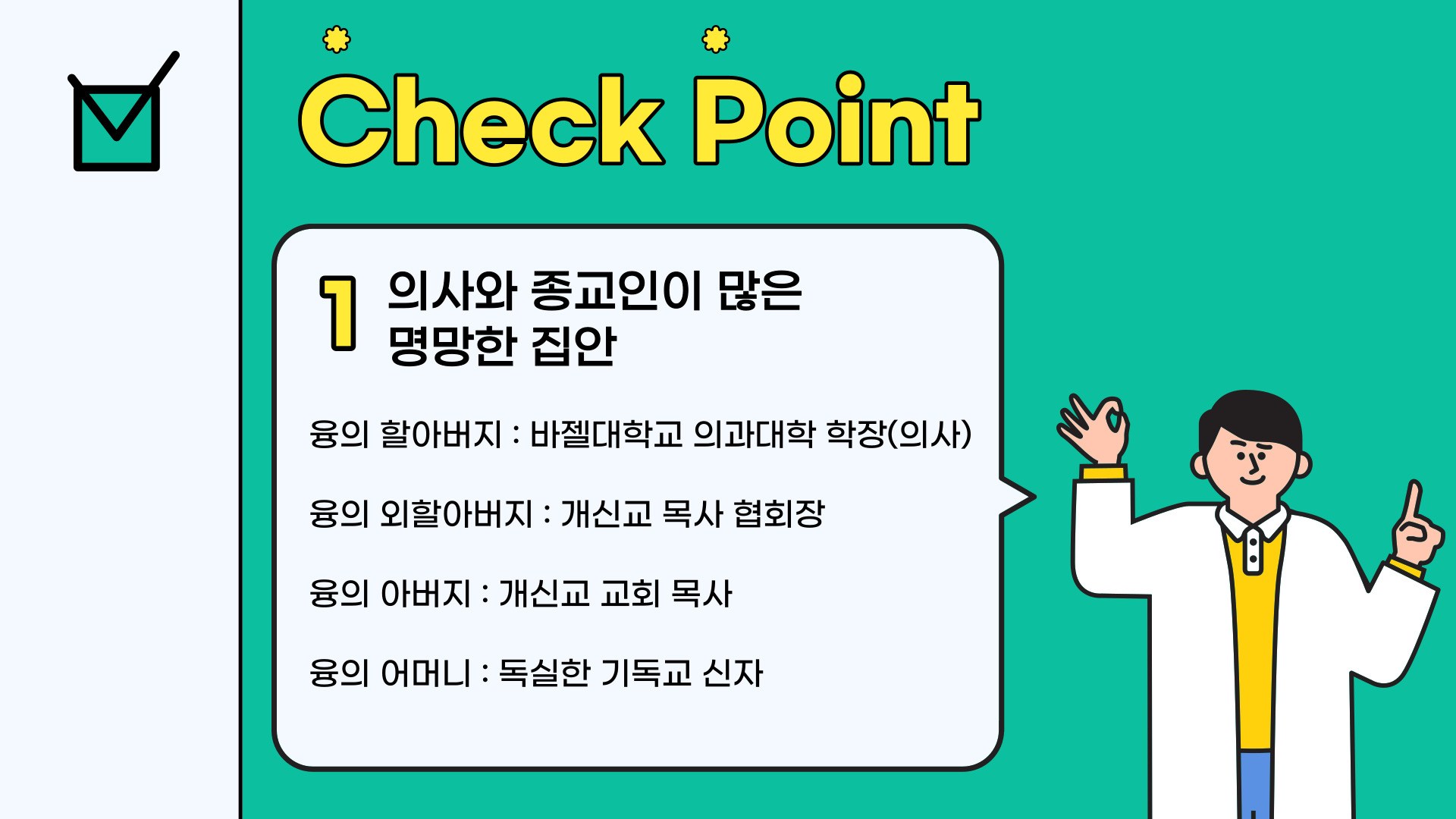 Check Point

1 의사와 종교인이 많은 명망한 집안

융의 할아버지 : 바젤대학교 의과대학 학장(의사)

융의 외할아버지 : 개신교 목사 협회장

융의 아버지 : 개신교 교회 목사

융의 어머니 : 독실한 기독교 신자